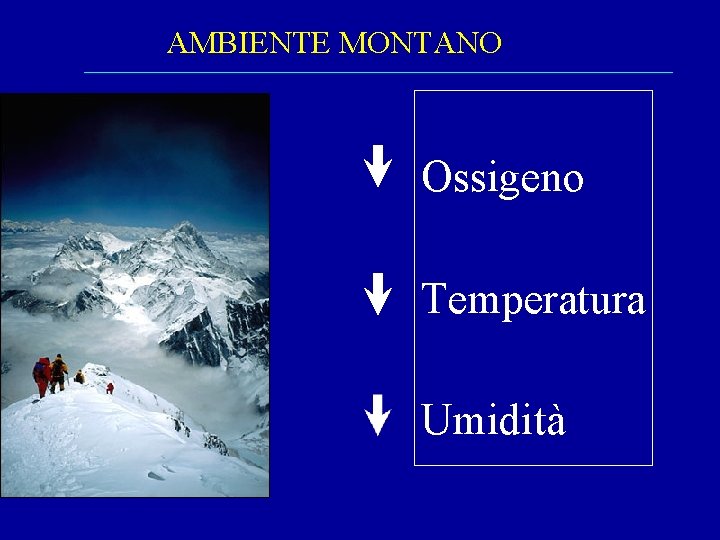 AMBIENTE MONTANO

↓ Ossigeno

↓ Temperatura

↓ Umidità